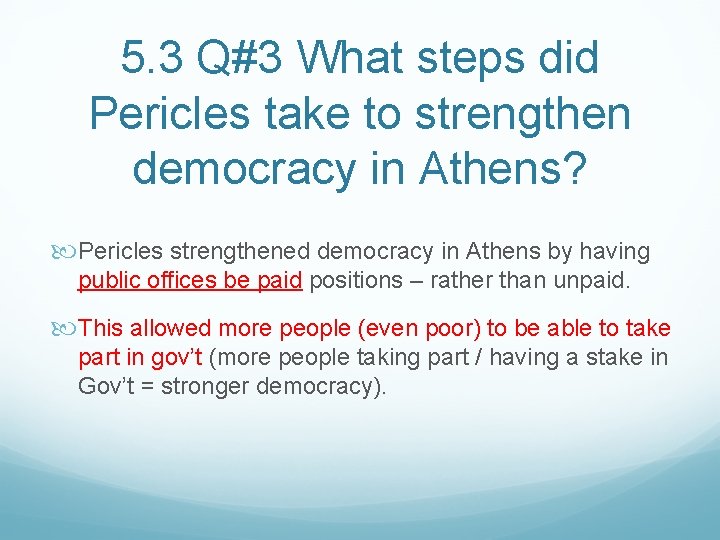 5.3 Q#3 What steps did Pericles take to strengthen democracy in Athens?

Pericles strengthened democracy in Athens by having public offices be paid positions – rather than unpaid.

This allowed more people (even poor) to be able to take part in gov’t (more people taking part / having a stake in Gov’t = stronger democracy).